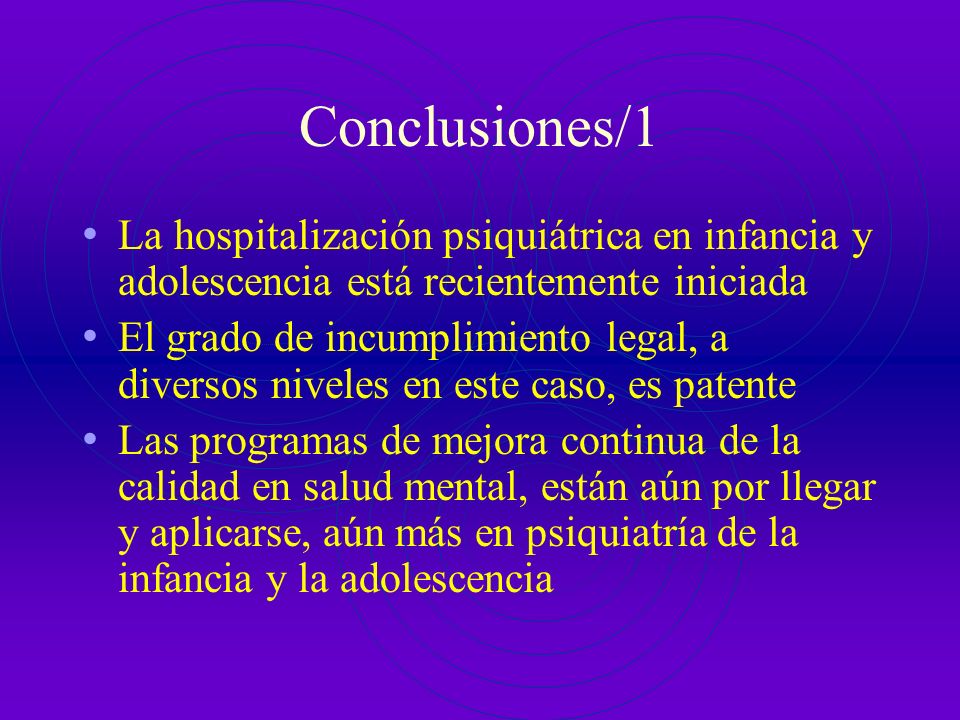 Conclusiones/1

• La hospitalización psiquiátrica en infancia y adolescencia está recientemente iniciada
• El grado de incumplimiento legal, a diversos niveles en este caso, es patente
• Las programas de mejora continua de la calidad en salud mental, están aún por llegar y aplicarse, aún más en psiquiatría de la infancia y la adolescencia